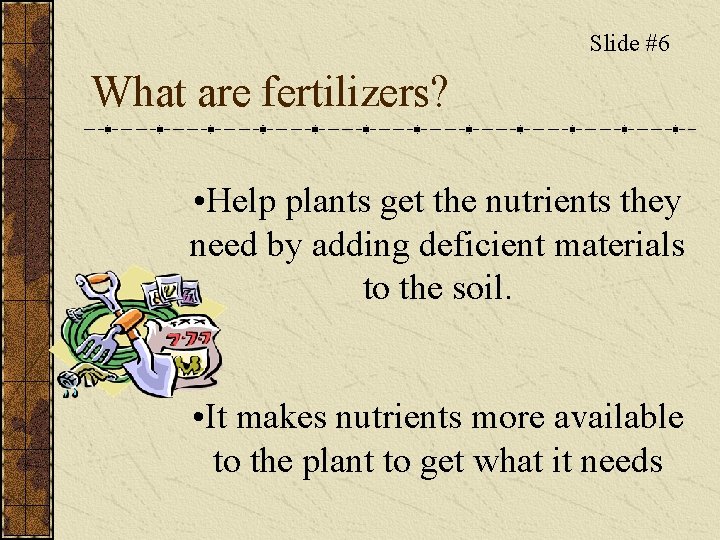 Slide #6

What are fertilizers?

•Help plants get the nutrients they need by adding deficient materials to the soil.

7-7-7

•It makes nutrients more available to the plant to get what it needs